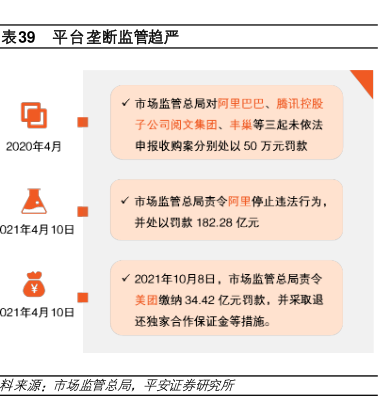 表39　平台垄断监管趋严

2020年4月

✓ 市场监管总局对阿里巴巴、腾讯控股子公司阅文集团、丰巢等三起未依法申报收购案分别处以 50 万元罚款

021年4月10日

✓ 市场监管总局责令阿里停止违法行为，并处以罚款 182.28 亿元

021年4月10日

✓ 2021年10月8日，市场监管总局责令美团缴纳 34.42 亿元罚款，并采取退还独家合作保证金等措施。

料来源：市场监管总局，平安证券研究所